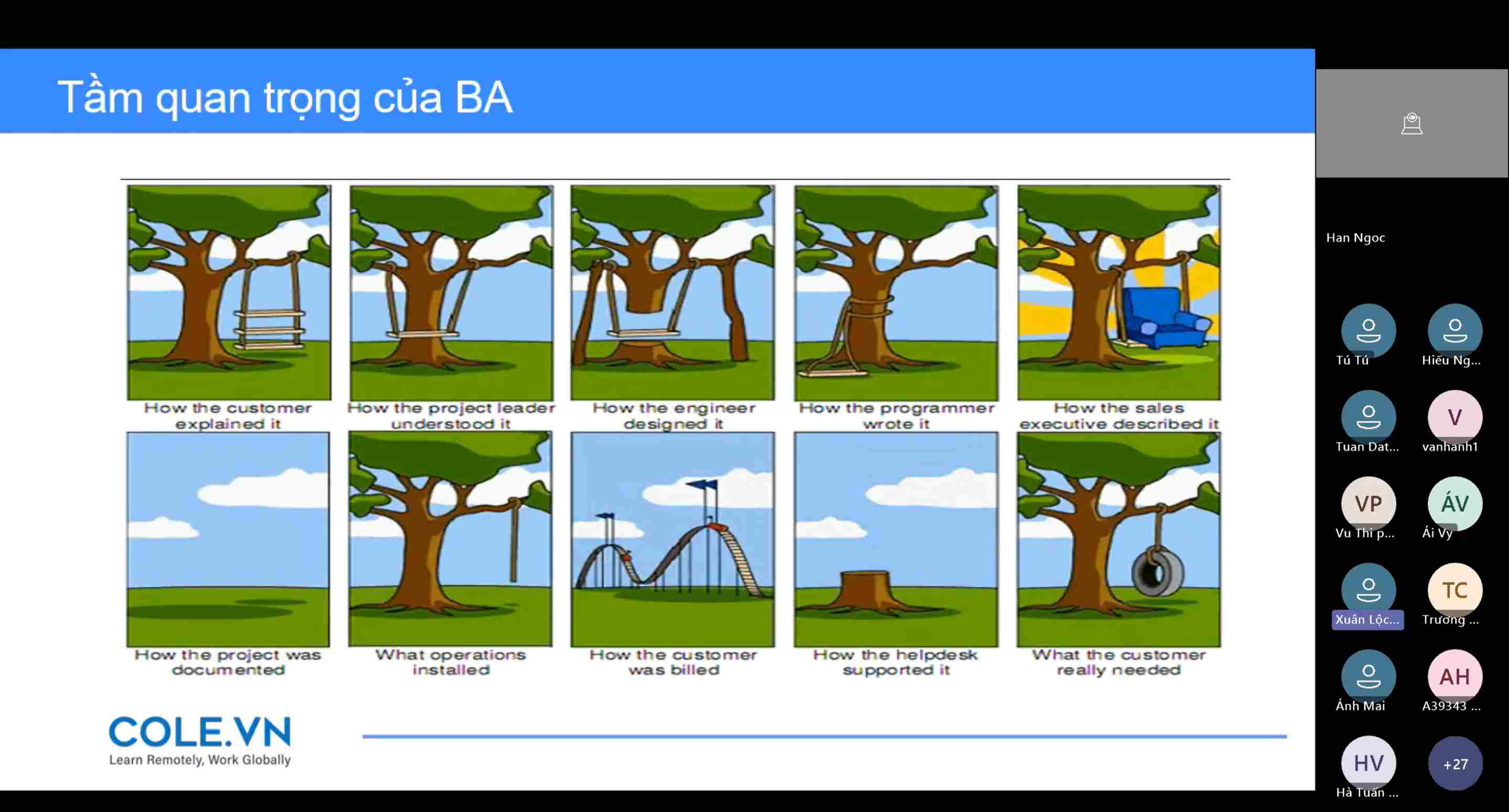 Tầm quan trọng của BA

How the customer explained it

How the project leader understood it

How the engineer designed it

How the programmer wrote it

How the sales executive described it

How the project was documented

What operations installed

How the customer was billed

How the helpdesk supported it

What the customer really needed

COLE.VN
Learn Remotely, Work Globally

Han Ngoc

Tú Tú

Hiếu Ng...

Tuan Dat...

V
vanhanh1

VP
Vu Thi p...

ÁV
Ái Vy

Xuân Lộc...

TC
Trương ...

Ánh Mai

AH
A39343 ...

HV
Hà Tuấn ...

+27